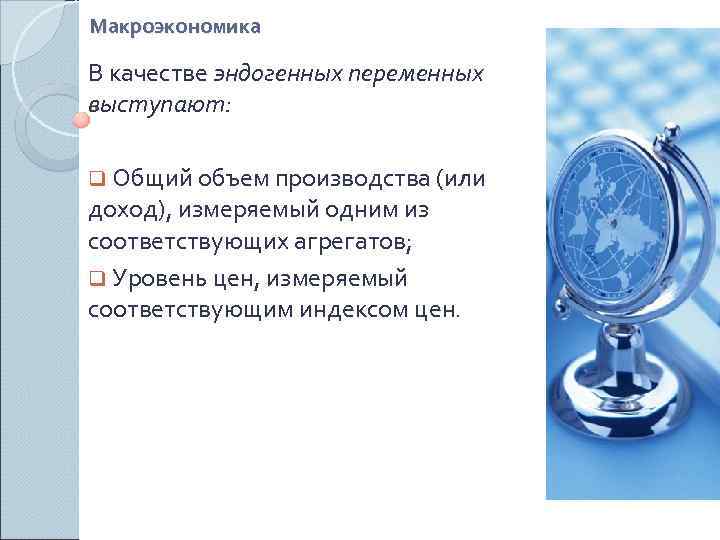 Макроэкономика

В качестве эндогенных переменных выступают:

❑ Общий объем производства (или доход), измеряемый одним из соответствующих агрегатов;

❑ Уровень цен, измеряемый соответствующим индексом цен.